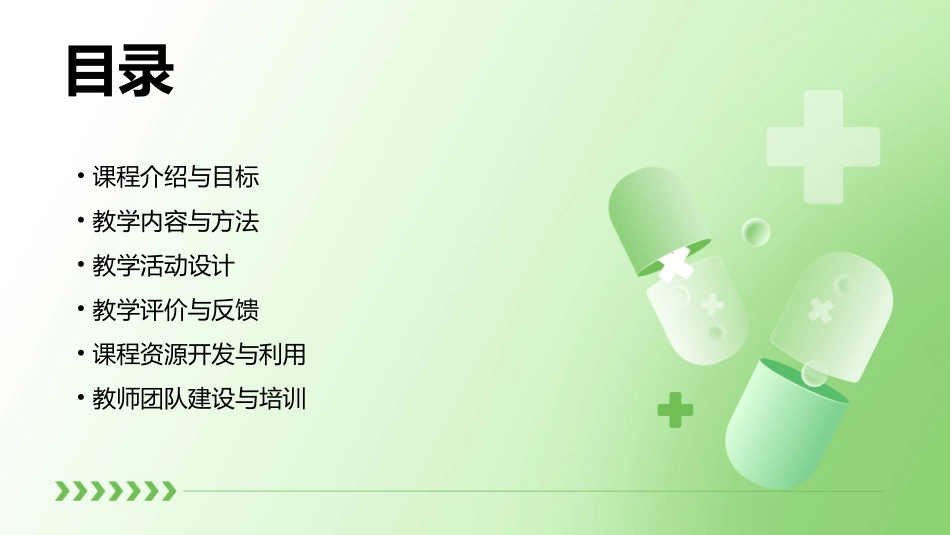 目录

• 课程介绍与目标
• 教学内容与方法
• 教学活动设计
• 教学评价与反馈
• 课程资源开发与利用
• 教师团队建设与培训